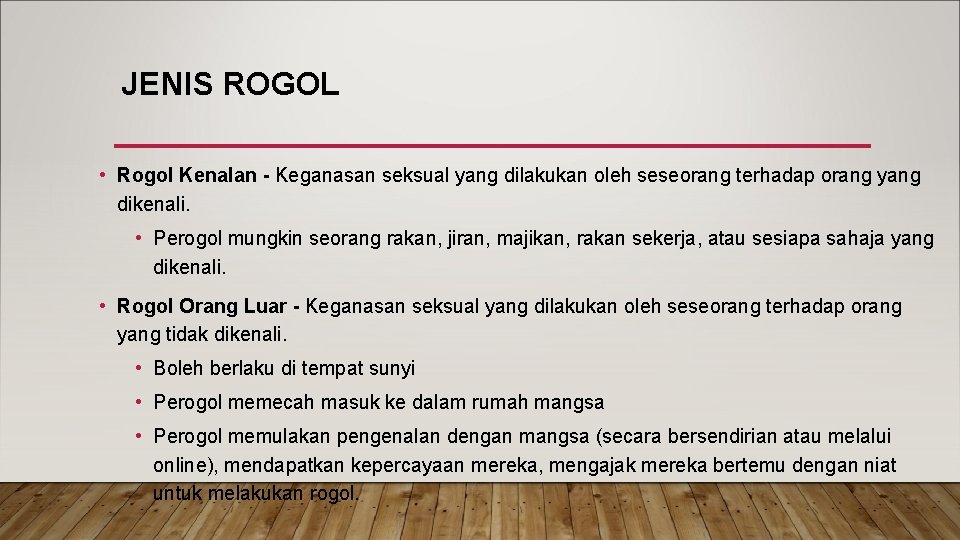 JENIS ROGOL

• Rogol Kenalan - Keganasan seksual yang dilakukan oleh seseorang terhadap orang yang dikenali.

• Perogol mungkin seorang rakan, jiran, majikan, rakan sekerja, atau sesiapa sahaja yang dikenali.

• Rogol Orang Luar - Keganasan seksual yang dilakukan oleh seseorang terhadap orang yang tidak dikenali.

• Boleh berlaku di tempat sunyi

• Perogol memecah masuk ke dalam rumah mangsa

• Perogol memulakan pengenalan dengan mangsa (secara bersendirian atau melalui online), mendapatkan kepercayaan mereka, mengajak mereka bertemu dengan niat untuk melakukan rogol.